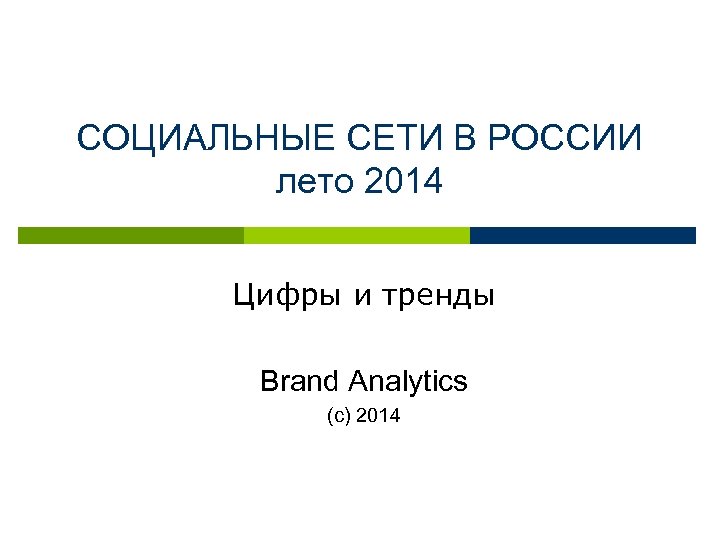 СОЦИАЛЬНЫЕ СЕТИ В РОССИИ
лето 2014

Цифры и тренды

Brand Analytics
(c) 2014